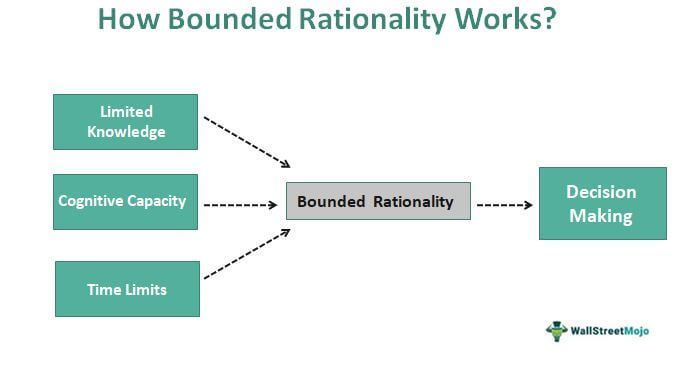 How Bounded Rationality Works?

Limited Knowledge

Cognitive Capacity

Time Limits

Bounded Rationality

Decision Making

WallStreetMojo